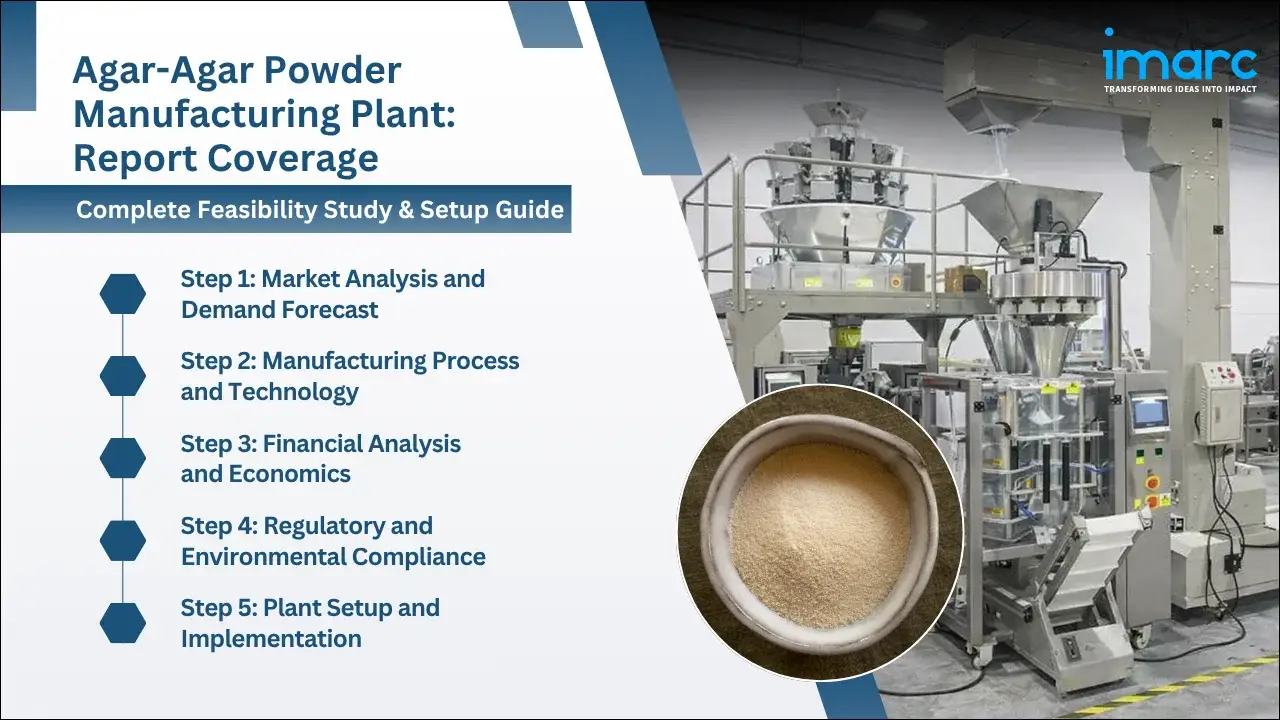 Agar-Agar Powder Manufacturing Plant: Report Coverage

Complete Feasibility Study & Setup Guide

Step 1: Market Analysis and Demand Forecast

Step 2: Manufacturing Process and Technology

Step 3: Financial Analysis and Economics

Step 4: Regulatory and Environmental Compliance

Step 5: Plant Setup and Implementation

imarc
TRANSFORMING IDEAS INTO IMPACT